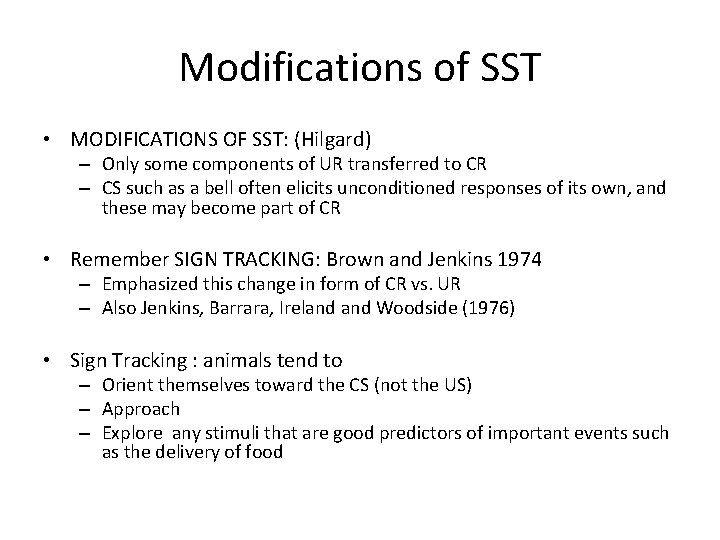 Modifications of SST

• MODIFICATIONS OF SST: (Hilgard)
– Only some components of UR transferred to CR
– CS such as a bell often elicits unconditioned responses of its own, and these may become part of CR

• Remember SIGN TRACKING: Brown and Jenkins 1974
– Emphasized this change in form of CR vs. UR
– Also Jenkins, Barrara, Ireland and Woodside (1976)

• Sign Tracking : animals tend to
– Orient themselves toward the CS (not the US)
– Approach
– Explore any stimuli that are good predictors of important events such as the delivery of food